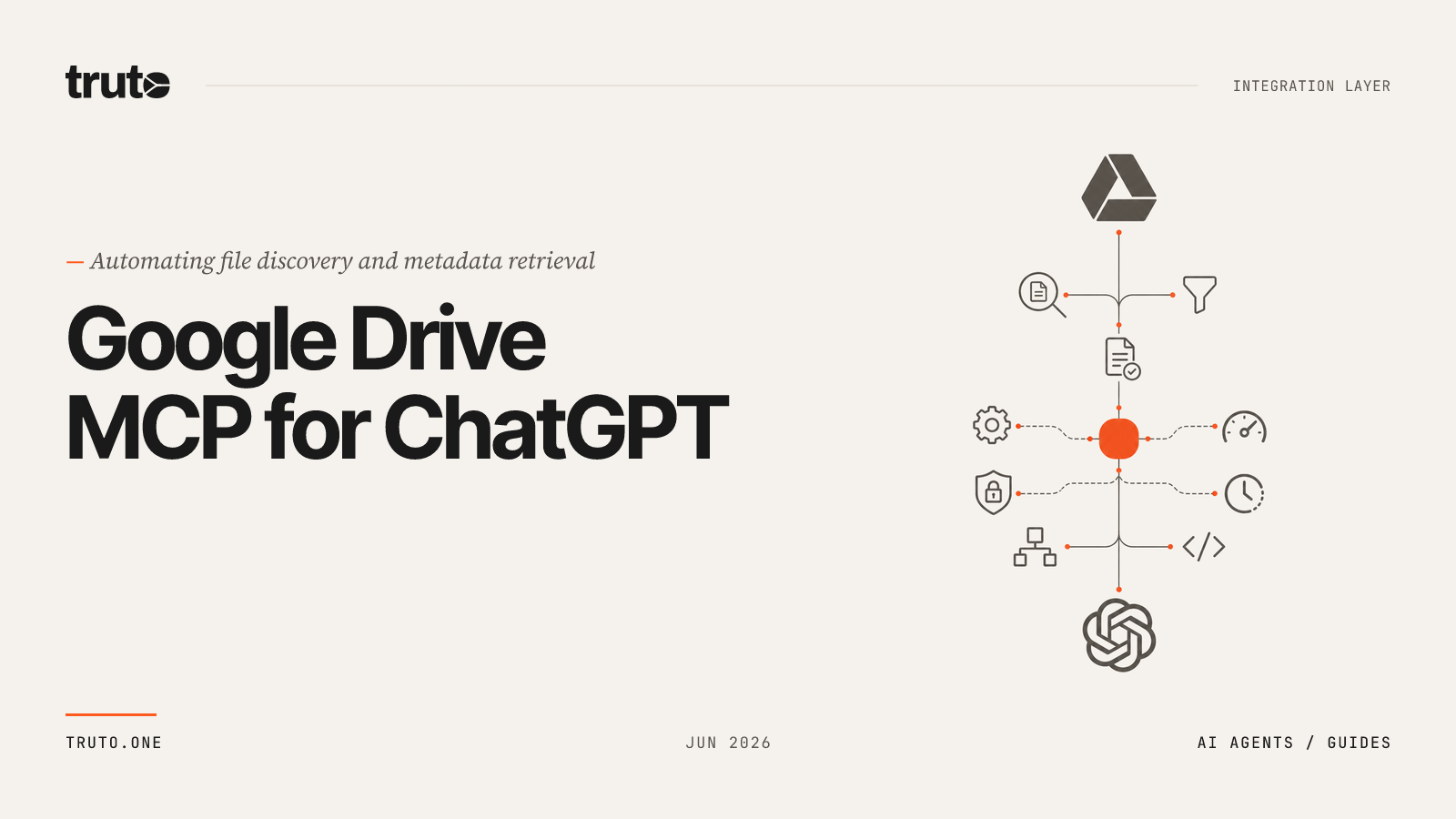 truto

INTEGRATION LAYER

— Automating file discovery and metadata retrieval

Google Drive MCP for ChatGPT

TRUTO.ONE

JUN 2026

AI AGENTS / GUIDES